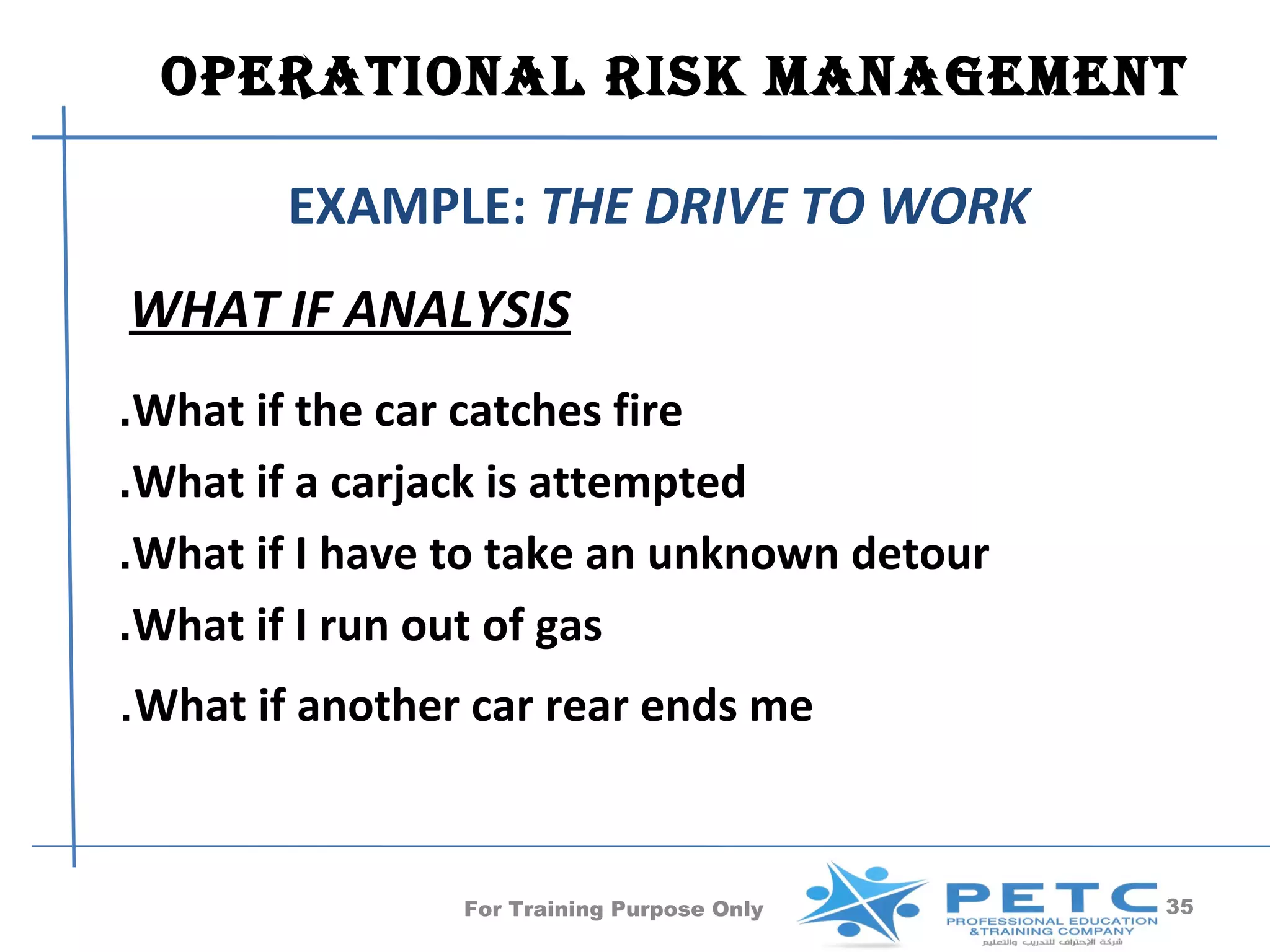 OPERATIONAL RISK MANAGEMENT

EXAMPLE: THE DRIVE TO WORK

WHAT IF ANALYSIS

.What if the car catches fire

.What if a carjack is attempted

.What if I have to take an unknown detour

.What if I run out of gas

.What if another car rear ends me

For Training Purpose Only

PETC
PROFESSIONAL EDUCATION
&TRAINING COMPANY
شركة الإحتراف للتدريب والتعليم

35